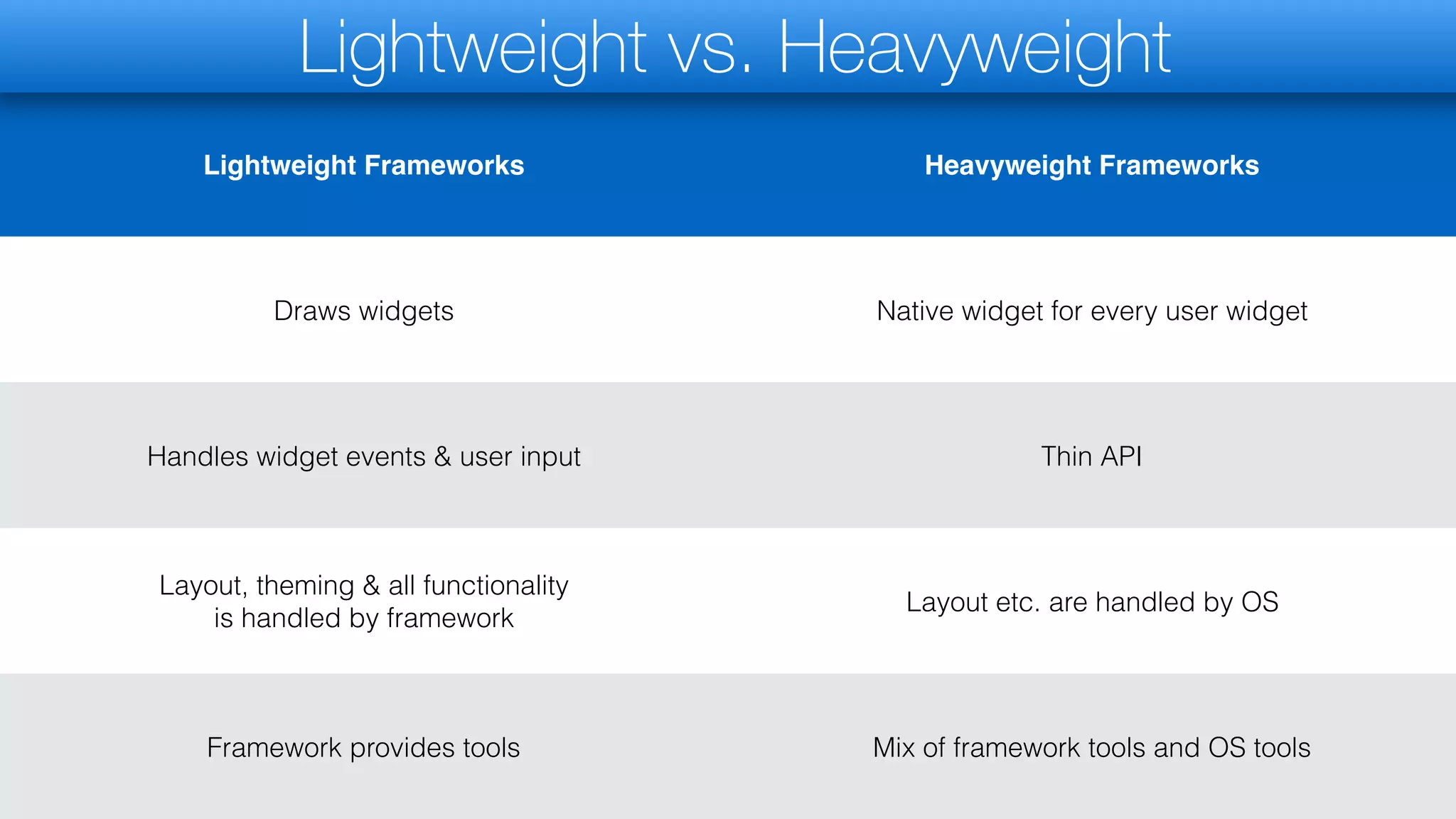 Lightweight vs. Heavyweight

| Lightweight Frameworks | Heavyweight Frameworks |
|---|---|
| Draws widgets | Native widget for every user widget |
| Handles widget events & user input | Thin API |
| Layout, theming & all functionality is handled by framework | Layout etc. are handled by OS |
| Framework provides tools | Mix of framework tools and OS tools |